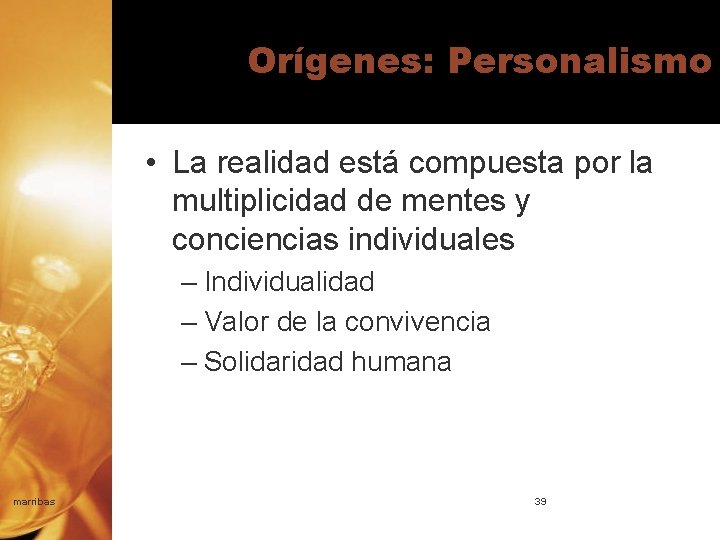 Orígenes: Personalismo

• La realidad está compuesta por la multiplicidad de mentes y conciencias individuales
– Individualidad
– Valor de la convivencia
– Solidaridad humana

marribas

39